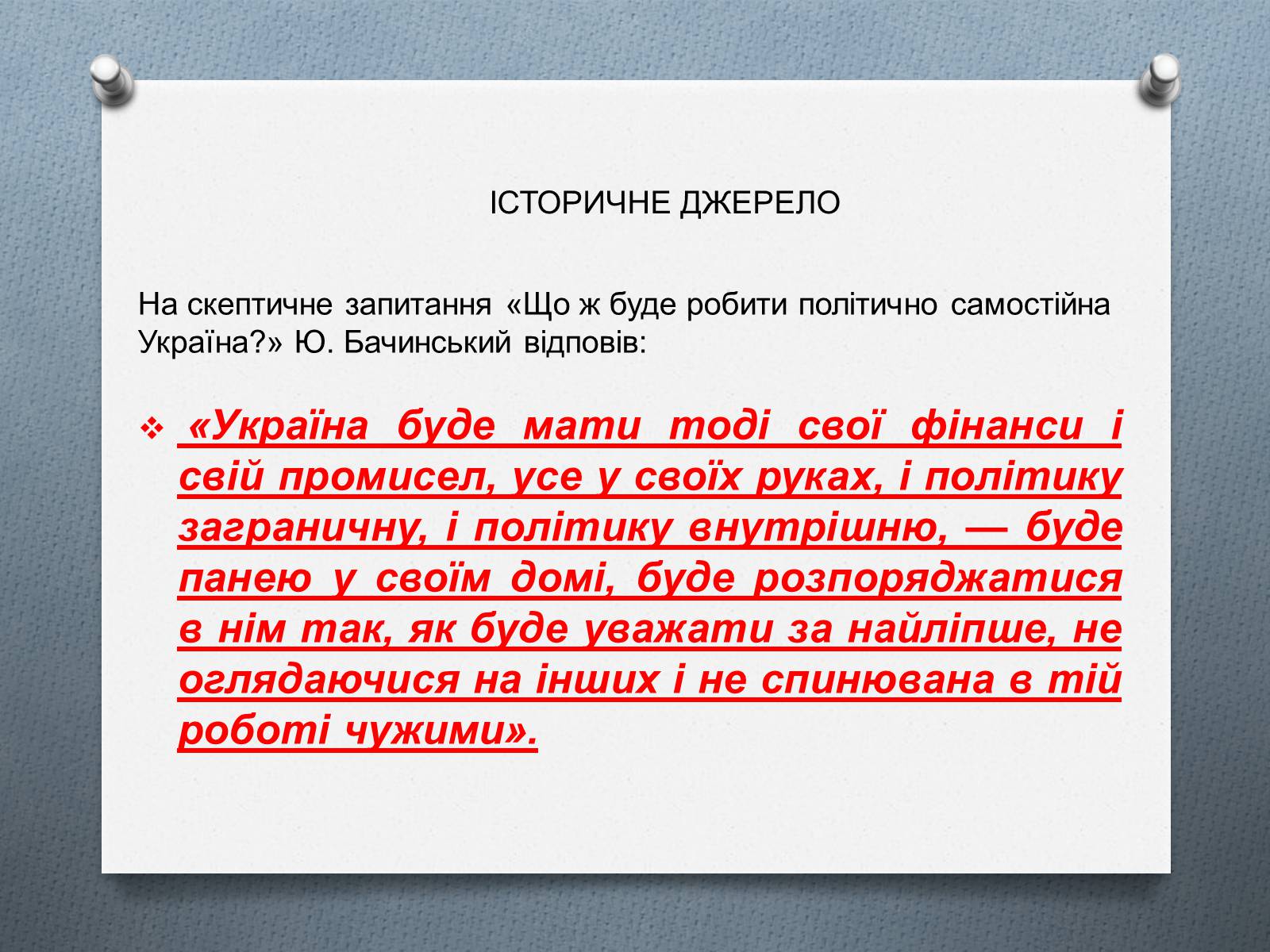 ІСТОРИЧНЕ ДЖЕРЕЛО

На скептичне запитання «Що ж буде робити політично самостійна Україна?» Ю. Бачинський відповів:

❖ «Україна буде мати тоді свої фінанси і свій промисел, усе у своїх руках, і політику заграничну, і політику внутрішню, — буде панею у своїм домі, буде розпоряджатися в нім так, як буде уважати за найліпше, не оглядаючися на інших і не спинювана в тій роботі чужими».